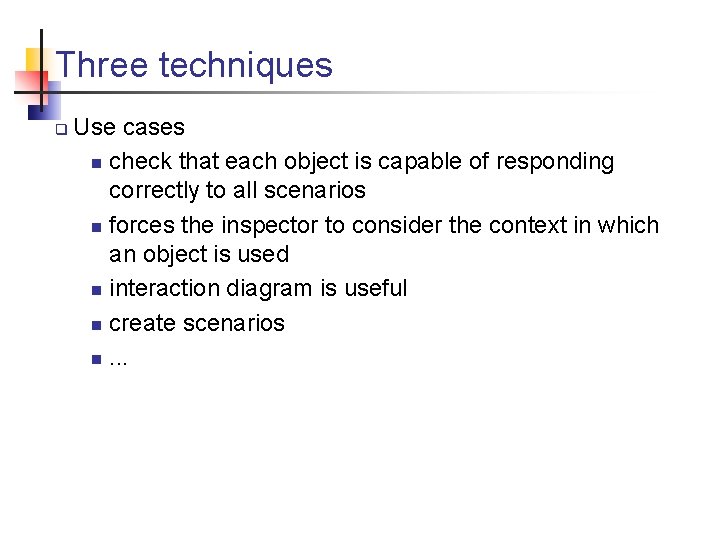 Three techniques

Use cases

check that each object is capable of responding correctly to all scenarios

forces the inspector to consider the context in which an object is used

interaction diagram is useful

create scenarios

...